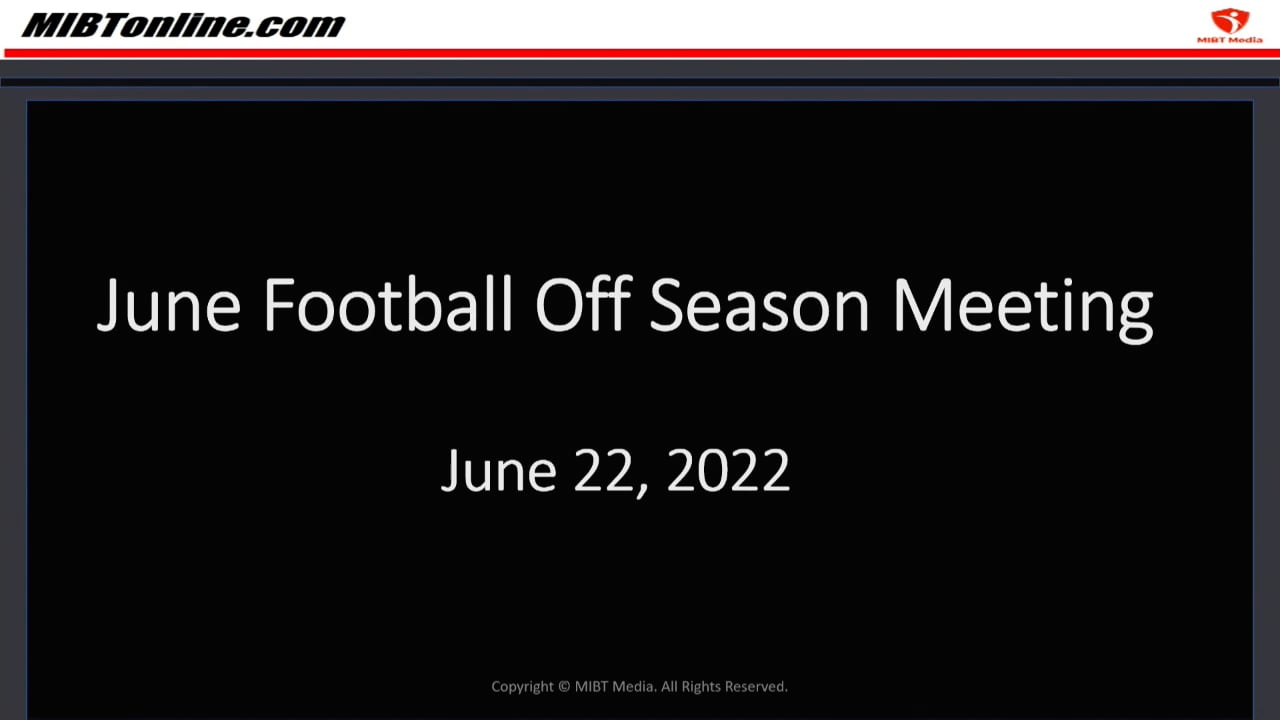 MIBTonline.com

MIBT Media

June Football Off Season Meeting

June 22, 2022

Copyright © MIBT Media. All Rights Reserved.